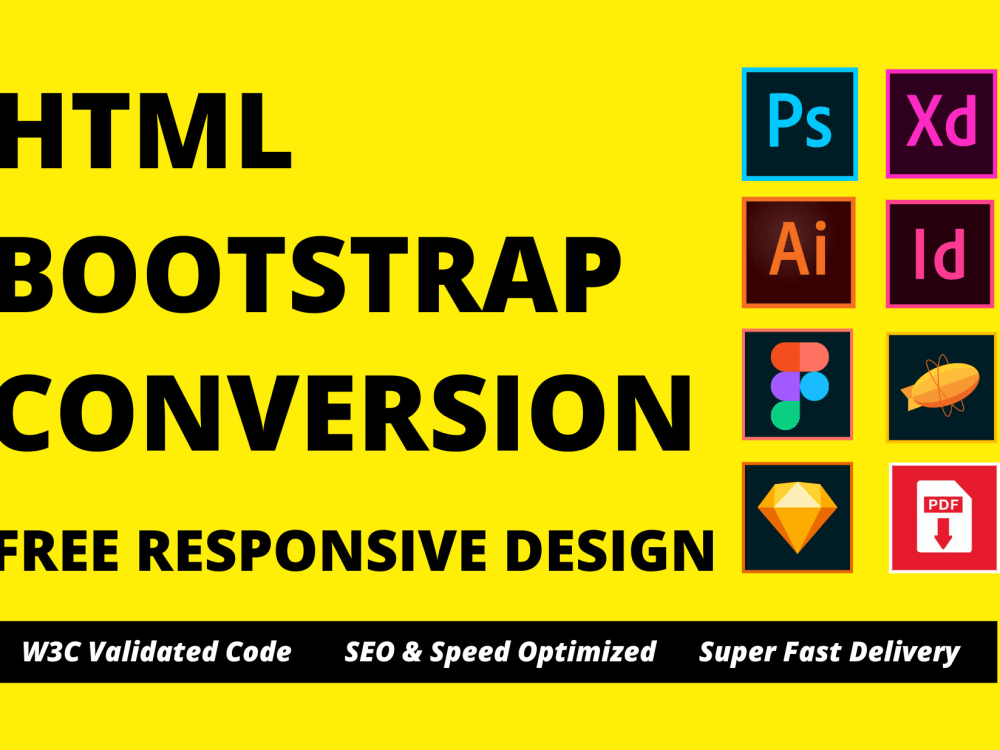 HTML
BOOTSTRAP
CONVERSION

FREE RESPONSIVE DESIGN

Ps
Xd
Ai
Id
PDF

W3C Validated Code    SEO & Speed Optimized    Super Fast Delivery